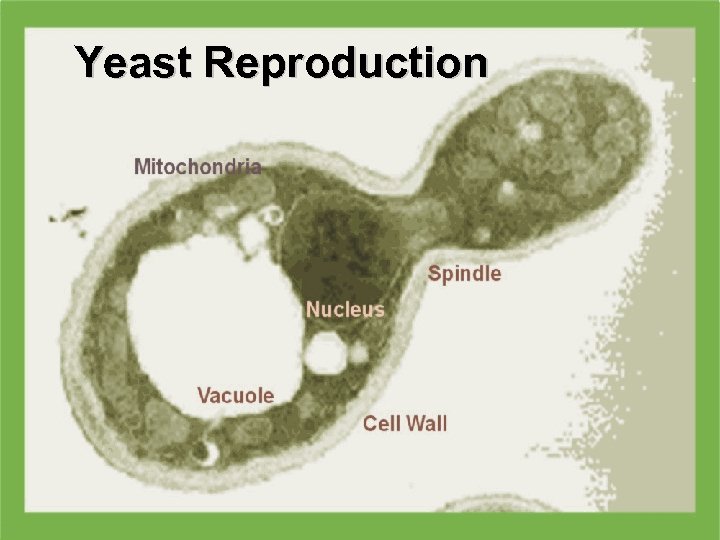 Yeast Reproduction

Mitochondria

Spindle

Nucleus

Vacuole

Cell Wall